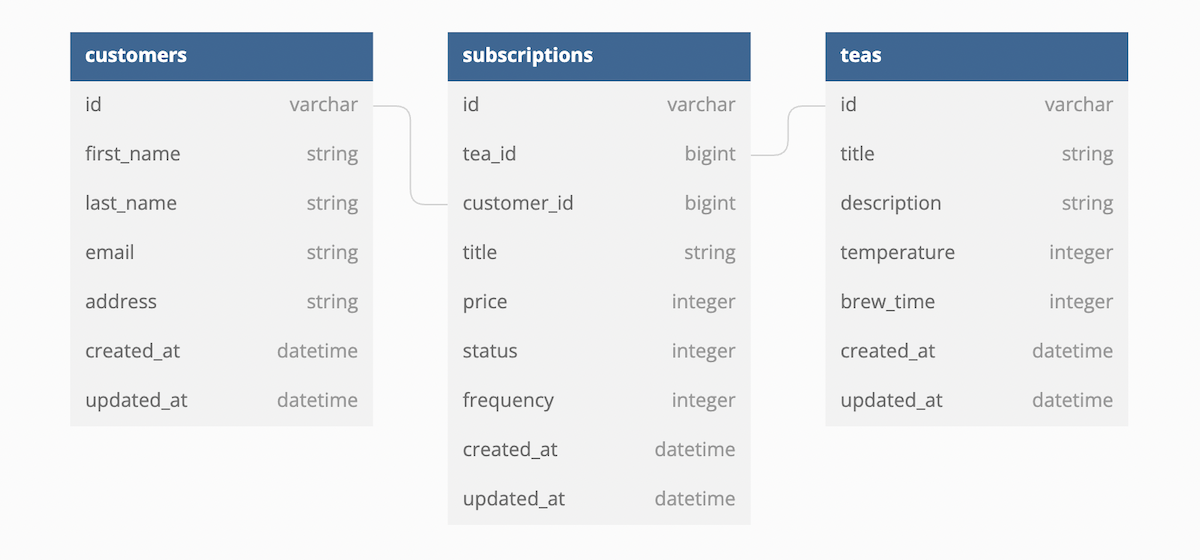 | customers | |
|---|---|
| id | varchar |
| first_name | string |
| last_name | string |
| email | string |
| address | string |
| created_at | datetime |
| updated_at | datetime |

| subscriptions | |
|---|---|
| id | varchar |
| tea_id | bigint |
| customer_id | bigint |
| title | string |
| price | integer |
| status | integer |
| frequency | integer |
| created_at | datetime |
| updated_at | datetime |

| teas | |
|---|---|
| id | varchar |
| title | string |
| description | string |
| temperature | integer |
| brew_time | integer |
| created_at | datetime |
| updated_at | datetime |